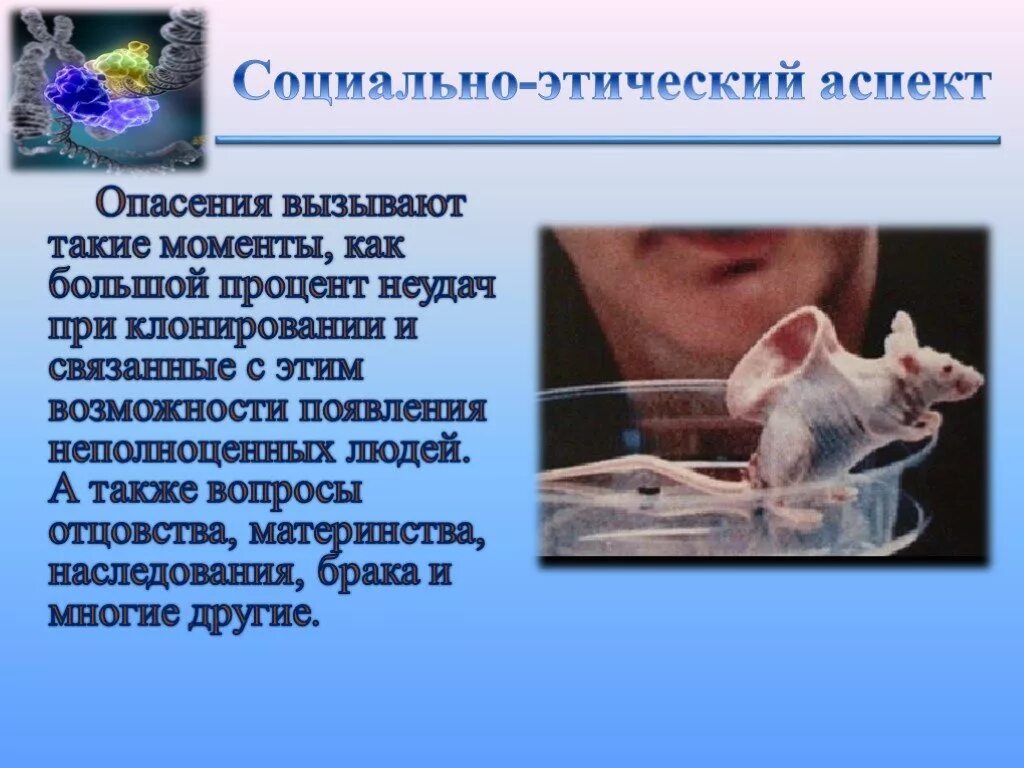 Социально-этический аспект

Опасения вызывают такие моменты, как большой процент неудач при клонировании и связанные с этим возможности появления неполноценных людей. А также вопросы отцовства, материнства, наследования, брака и многие другие.